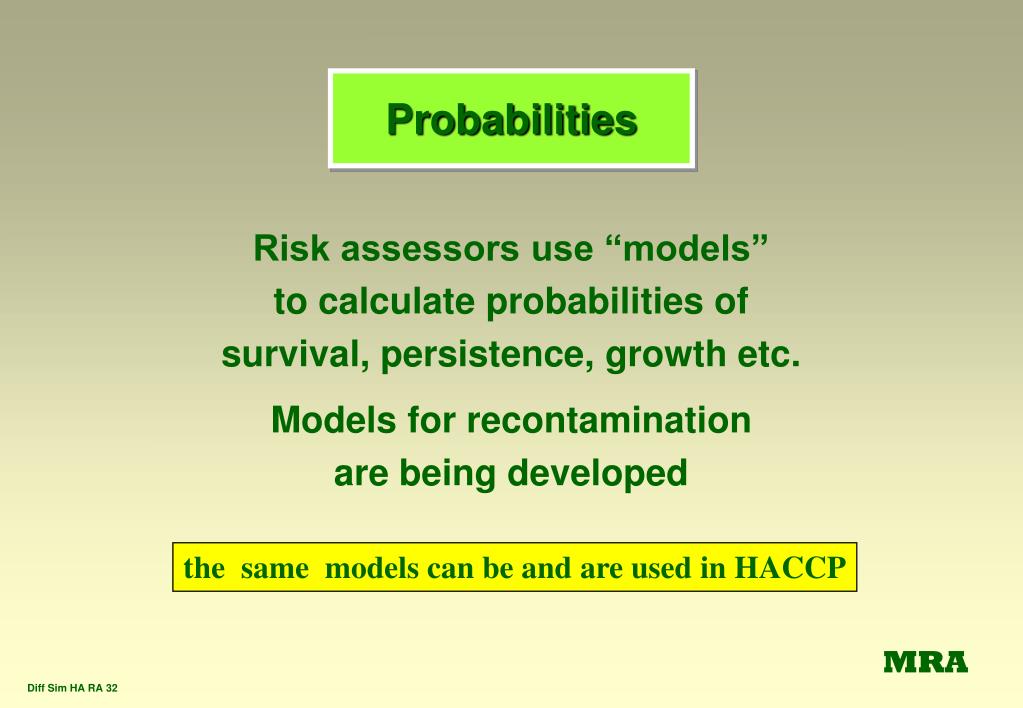 Probabilities

Risk assessors use “models” to calculate probabilities of survival, persistence, growth etc.

Models for recontamination are being developed

the same models can be and are used in HACCP

MRA

Diff Sim HA RA 32